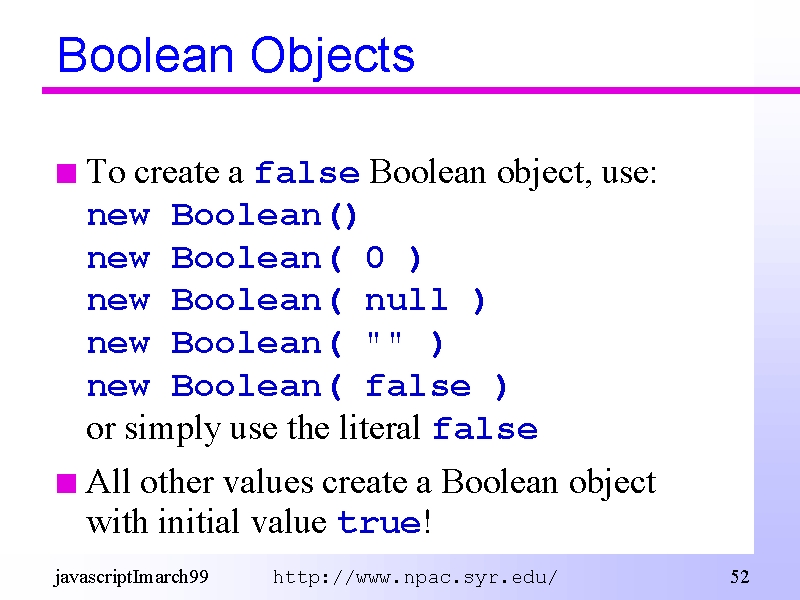 Boolean Objects

To create a false Boolean object, use:
new Boolean()
new Boolean( 0 )
new Boolean( null )
new Boolean( "" )
new Boolean( false )
or simply use the literal false

All other values create a Boolean object with initial value true!

javascriptImarch99 http://www.npac.syr.edu/ 52